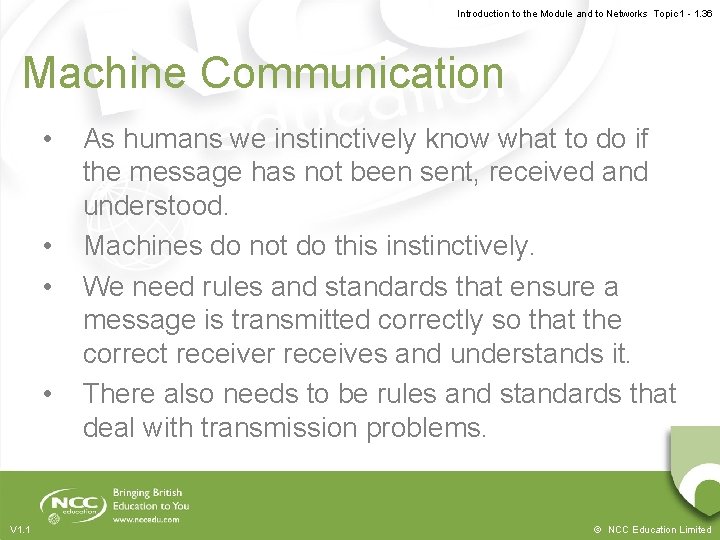 Introduction to the Module and to Networks Topic 1 - 1.36

Machine Communication

• As humans we instinctively know what to do if the message has not been sent, received and understood.
• Machines do not do this instinctively.
• We need rules and standards that ensure a message is transmitted correctly so that the correct receiver receives and understands it.
• There also needs to be rules and standards that deal with transmission problems.

NCC education

Bringing British Education to You
www.nccedu.com

V1.1

© NCC Education Limited